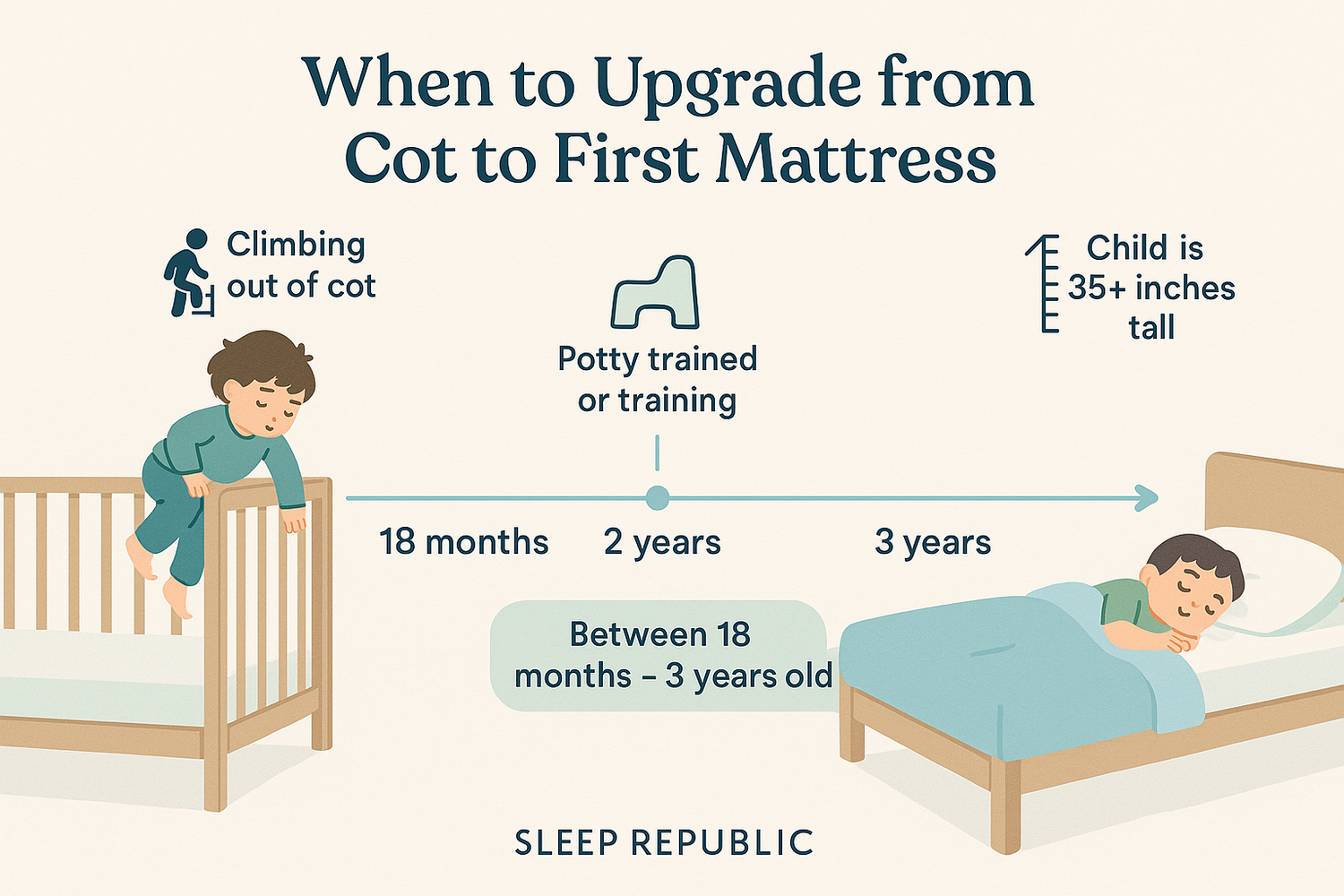 When to Upgrade from Cot to First Mattress

Climbing out of cot

Potty trained or training

Child is 35+ inches tall

18 months

2 years

3 years

Between 18 months – 3 years old

SLEEP REPUBLIC